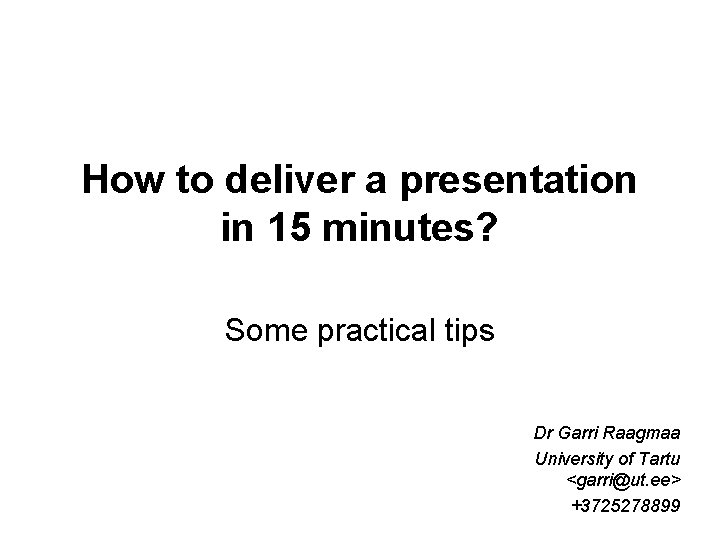 How to deliver a presentation in 15 minutes?

Some practical tips

Dr Garri Raagmaa
University of Tartu
<garri@ut.ee>
+3725278899